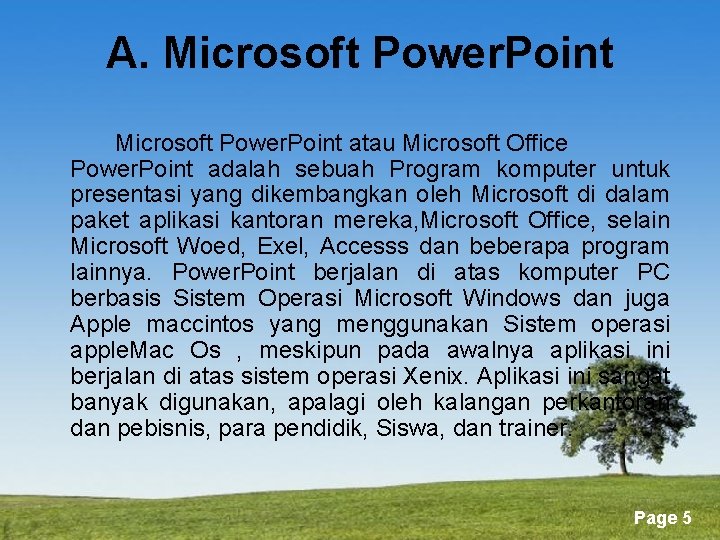 A. Microsoft PowerPoint

Microsoft PowerPoint atau Microsoft Office PowerPoint adalah sebuah Program komputer untuk presentasi yang dikembangkan oleh Microsoft di dalam paket aplikasi kantoran mereka,Microsoft Office, selain Microsoft Woed, Exel, Accesss dan beberapa program lainnya. PowerPoint berjalan di atas komputer PC berbasis Sistem Operasi Microsoft Windows dan juga Apple maccintos yang menggunakan Sistem operasi appleMac Os , meskipun pada awalnya aplikasi ini berjalan di atas sistem operasi Xenix. Aplikasi ini sangat banyak digunakan, apalagi oleh kalangan perkantoran dan pebisnis, para pendidik, Siswa, dan trainer.

Page 5